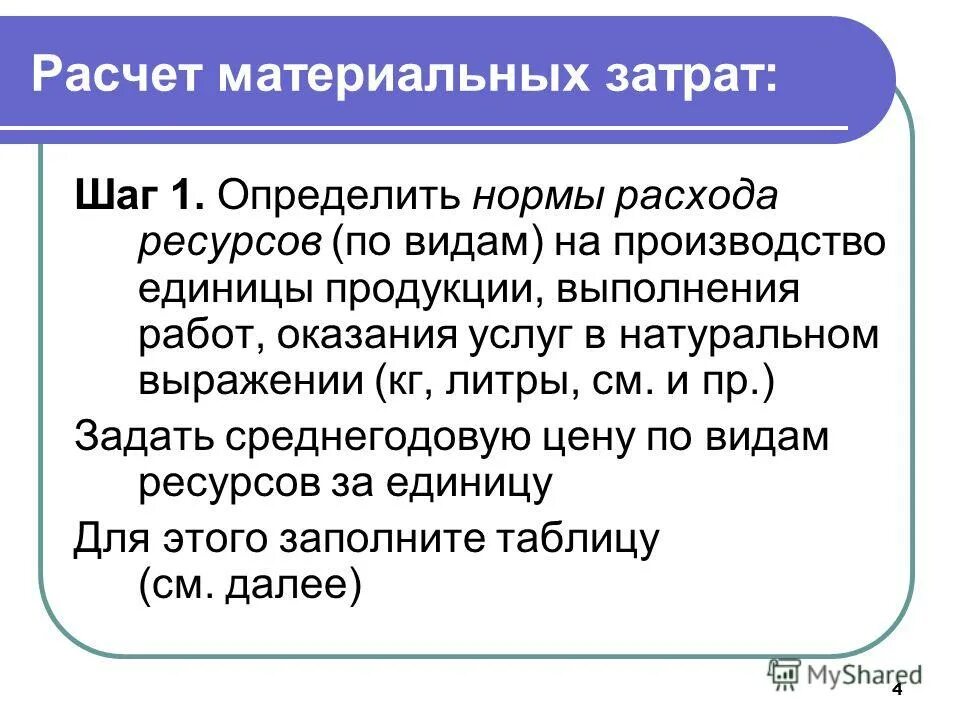 Расчет материальных затрат:

Шаг 1. Определить нормы расхода ресурсов (по видам) на производство единицы продукции, выполнения работ, оказания услуг в натуральном выражении (кг, литры, см. и пр.)

Задать среднегодовую цену по видам ресурсов за единицу

Для этого заполните таблицу (см. далее)

MyShared

4